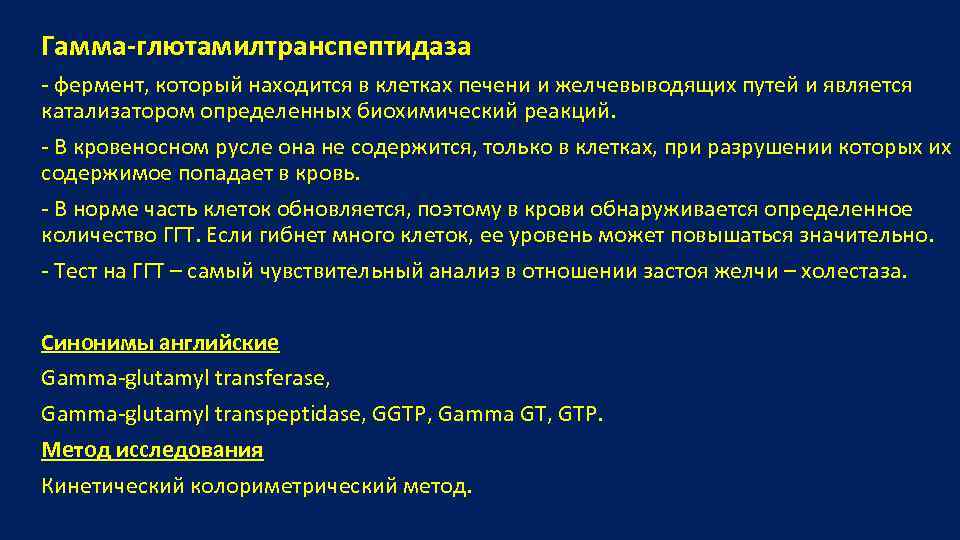 Гамма-глютамилтранспептидаза

- фермент, который находится в клетках печени и желчевыводящих путей и является катализатором определенных биохимический реакций.

- В кровеносном русле она не содержится, только в клетках, при разрушении которых их содержимое попадает в кровь.

- В норме часть клеток обновляется, поэтому в крови обнаруживается определенное количество ГГТ. Если гибнет много клеток, ее уровень может повышаться значительно.

- Тест на ГГТ – самый чувствительный анализ в отношении застоя желчи – холестаза.

Синонимы английские

Gamma-glutamyl transferase,

Gamma-glutamyl transpeptidase, GGTP, Gamma GT, GTP.

Метод исследования

Кинетический колориметрический метод.